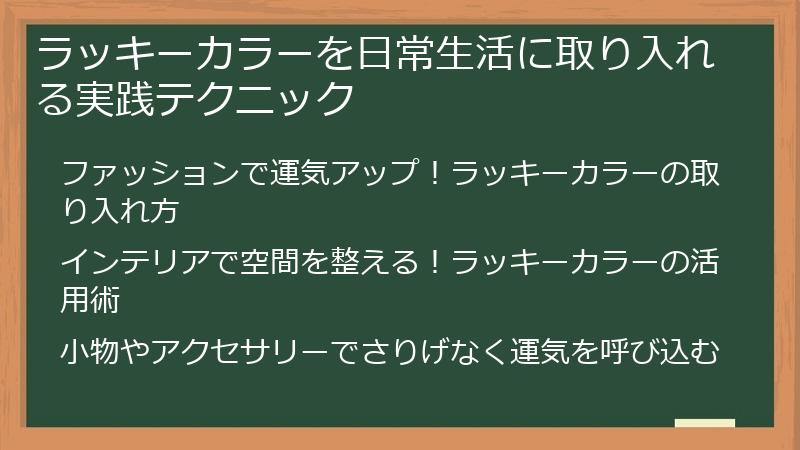 ラッキーカラーを日常生活に取り入れる実践テクニック

ファッションで運気アップ！ラッキーカラーの取り入れ方

インテリアで空間を整える！ラッキーカラーの活用術

小物やアクセサリーでさりげなく運気を呼び込む